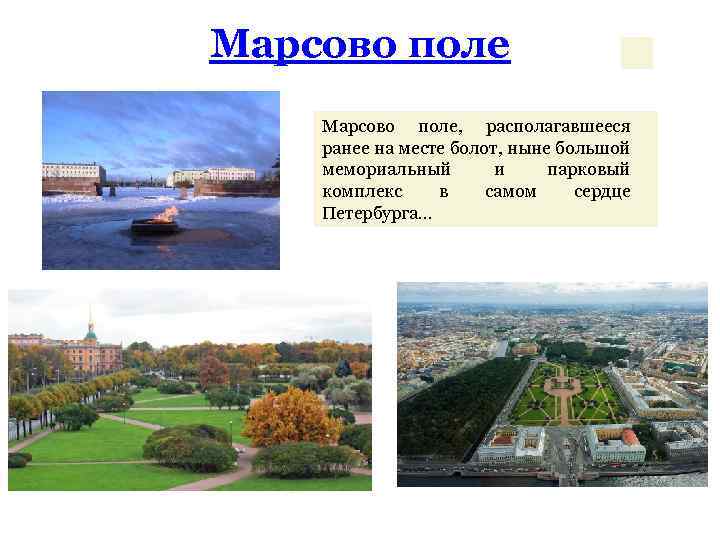 Марсово поле

Марсово поле, располагавшееся ранее на месте болот, ныне большой мемориальный и парковый комплекс в самом сердце Петербурга...